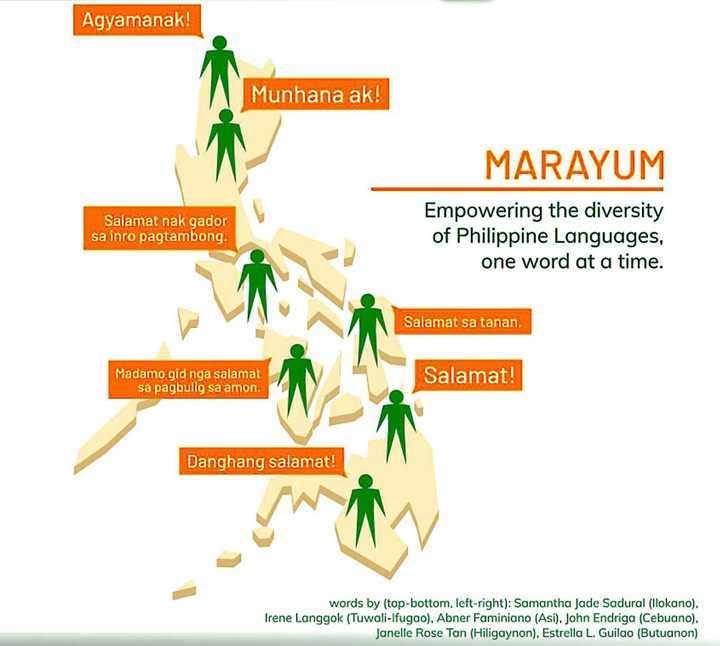 Agyamanak!

Munhana ak!

MARAYUM

Empowering the diversity of Philippine Languages, one word at a time.

Salamat nak gador sa inro pagtambong.

Salamat sa tanan.

Madamo gid nga salamat sa pagbulig sa amon.

Salamat!

Danghang salamat!

words by (top-bottom, left-right): Samantha Jade Sadural (Ilokano), Irene Langgok (Tuwali-Ifugao), Abner Faminiano (Asi), John Endriga (Cebuano), Janelle Rose Tan (Hiligaynon), Estrella L. Guilao (Butuanon)